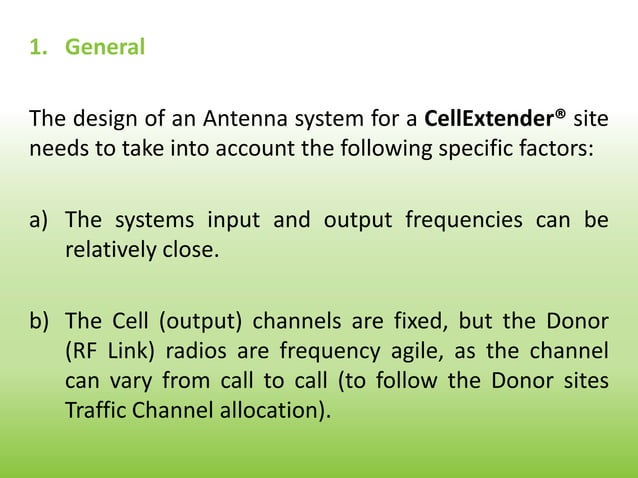 1. General

The design of an Antenna system for a CellExtender® site needs to take into account the following specific factors:

a) The systems input and output frequencies can be relatively close.

b) The Cell (output) channels are fixed, but the Donor (RF Link) radios are frequency agile, as the channel can vary from call to call (to follow the Donor sites Traffic Channel allocation).